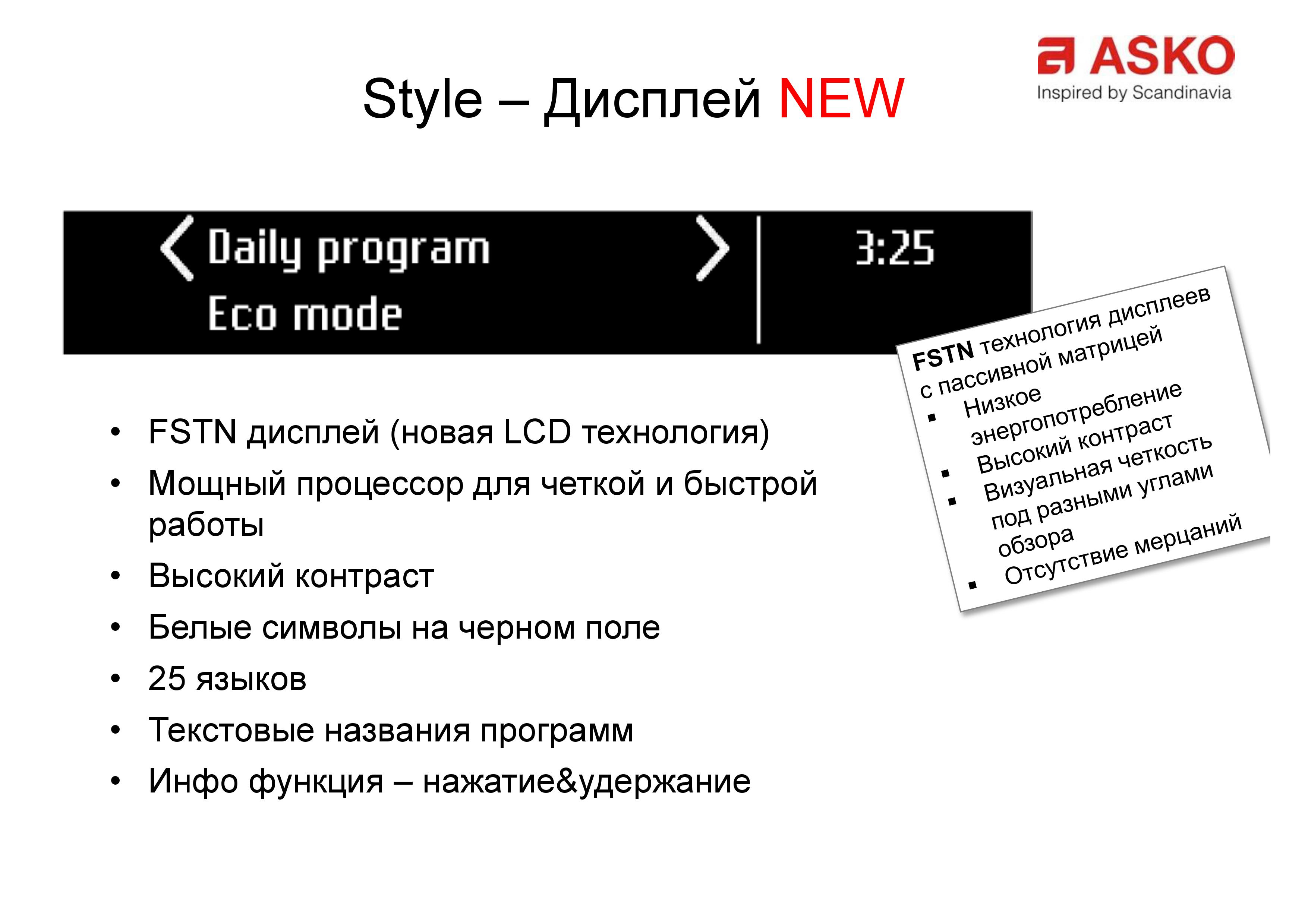 Style – Дисплей NEW

ASKO
Inspired by Scandinavia

Daily program
Eco mode

3:25

FSTN технология дисплеев с пассивной матрицей
▪ Низкое энергопотребление
▪ Высокий контраст
▪ Визуальная четкость под разными углами обзора
▪ Отсутствие мерцаний

• FSTN дисплей (новая LCD технология)
• Мощный процессор для четкой и быстрой работы
• Высокий контраст
• Белые символы на черном поле
• 25 языков
• Текстовые названия программ
• Инфо функция – нажатие&удержание